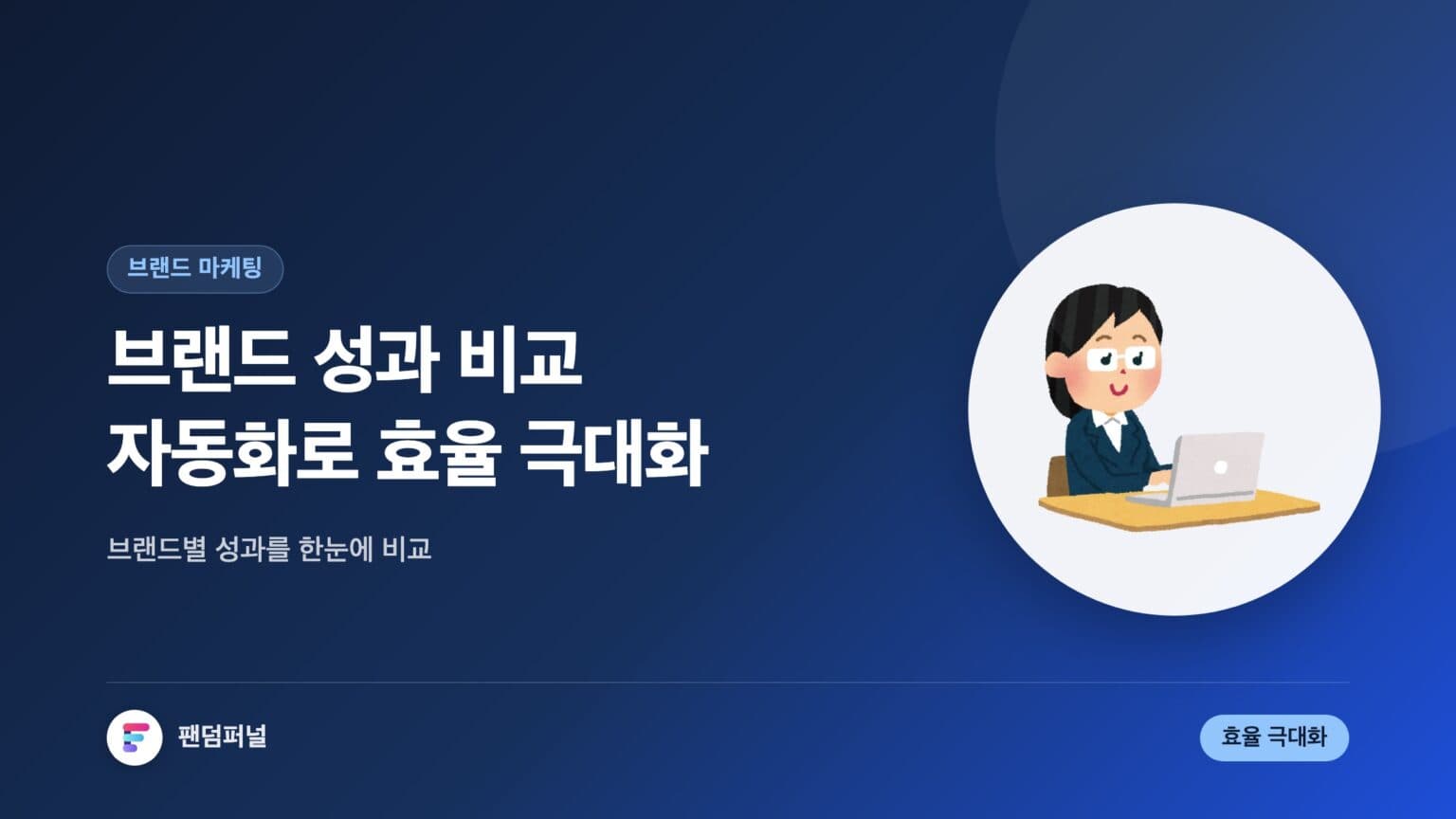 브랜드 마케팅

브랜드 성과 비교
자동화로 효율 극대화

브랜드별 성과를 한눈에 비교

팬덤퍼널

효율 극대화